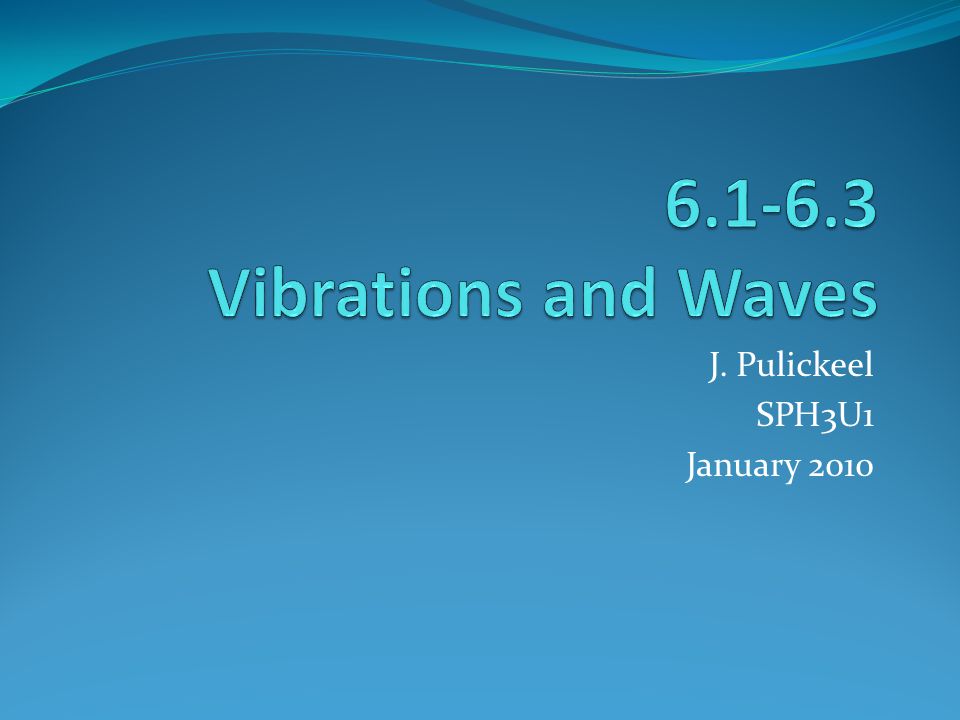 6.1-6.3
Vibrations and Waves

J. Pulickeel
SPH3U1
January 2010